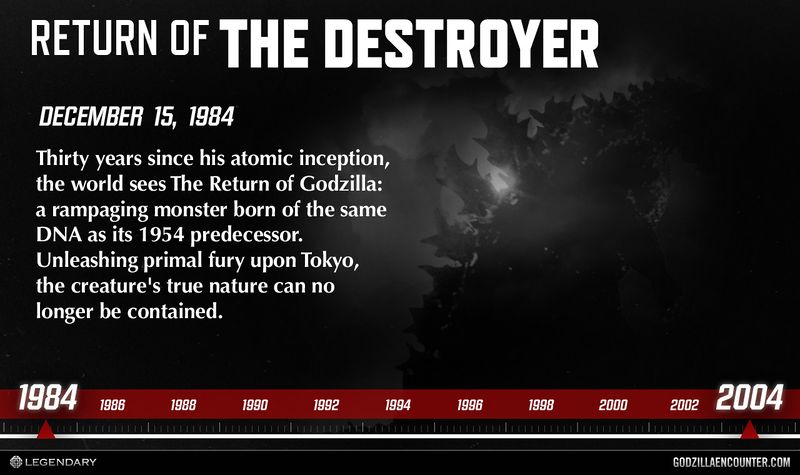 RETURN OF THE DESTROYER

DECEMBER 15, 1984

Thirty years since his atomic inception, the world sees The Return of Godzilla: a rampaging monster born of the same DNA as its 1954 predecessor. Unleashing primal fury upon Tokyo, the creature's true nature can no longer be contained.

1984 1986 1988 1990 1992 1994 1996 1998 2000 2002 2004

LEGENDARY

GODZILLAENCOUNTER.COM